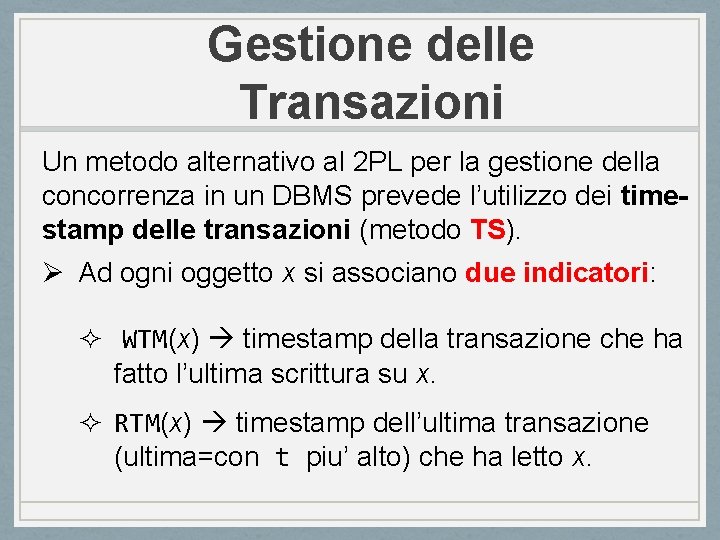 Gestione delle Transazioni

Un metodo alternativo al 2PL per la gestione della concorrenza in un DBMS prevede l'utilizzo dei time-stamp delle transazioni (metodo TS).

➢ Ad ogni oggetto x si associano due indicatori:

✧ WTM(x) → timestamp della transazione che ha fatto l'ultima scrittura su x.

✧ RTM(x) → timestamp dell'ultima transazione (ultima=con t piu' alto) che ha letto x.